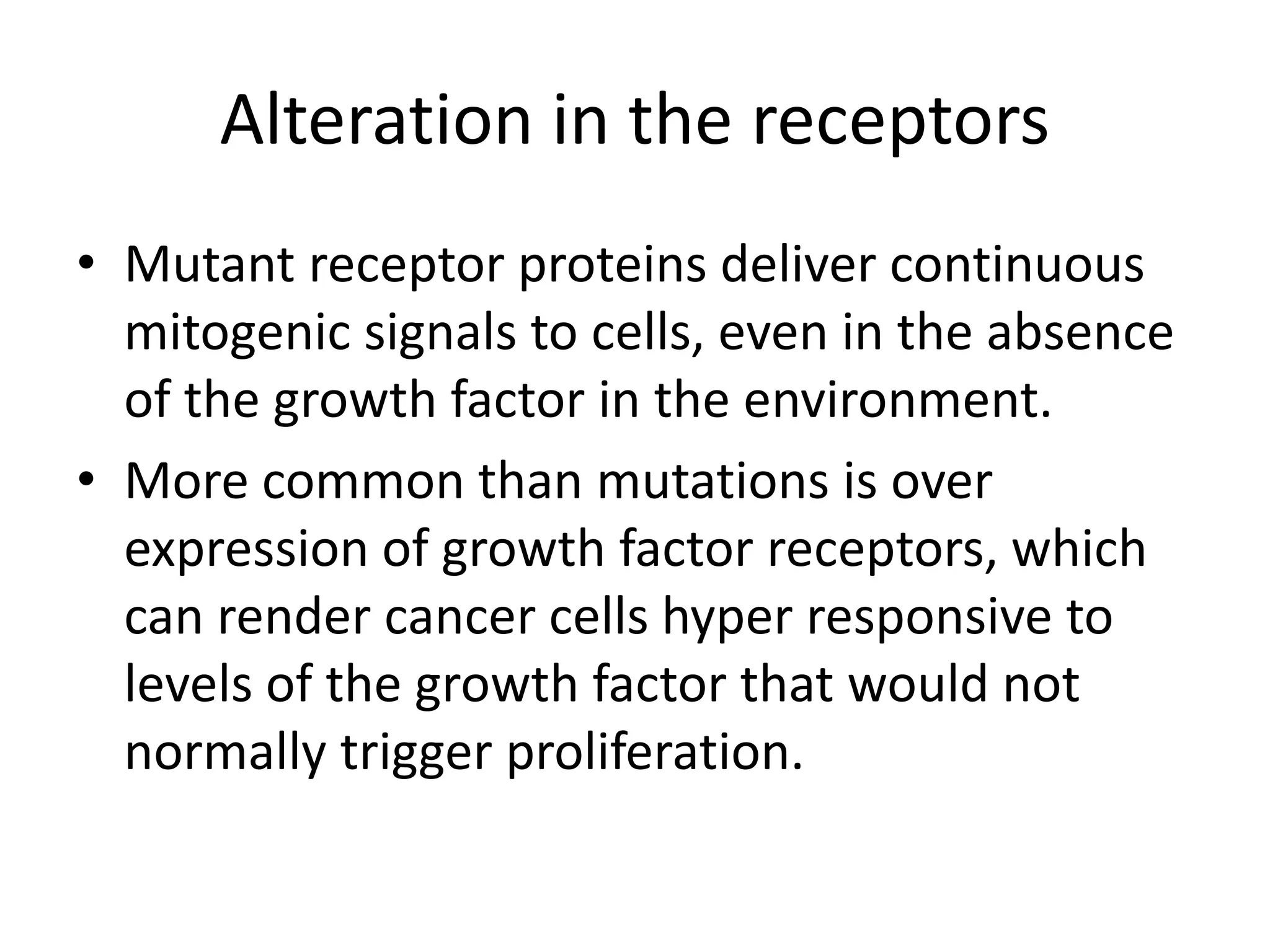 Alteration in the receptors

• Mutant receptor proteins deliver continuous mitogenic signals to cells, even in the absence of the growth factor in the environment.

• More common than mutations is over expression of growth factor receptors, which can render cancer cells hyper responsive to levels of the growth factor that would not normally trigger proliferation.